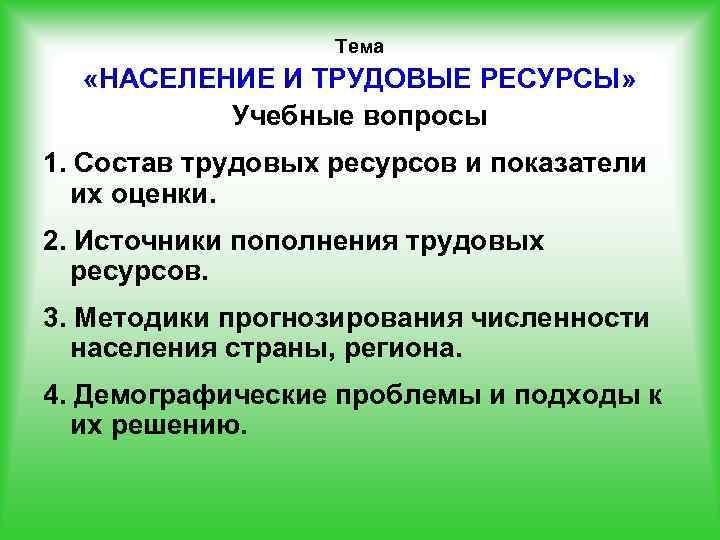 Тема
«НАСЕЛЕНИЕ И ТРУДОВЫЕ РЕСУРСЫ»
Учебные вопросы

1. Состав трудовых ресурсов и показатели их оценки.

2. Источники пополнения трудовых ресурсов.

3. Методики прогнозирования численности населения страны, региона.

4. Демографические проблемы и подходы к их решению.